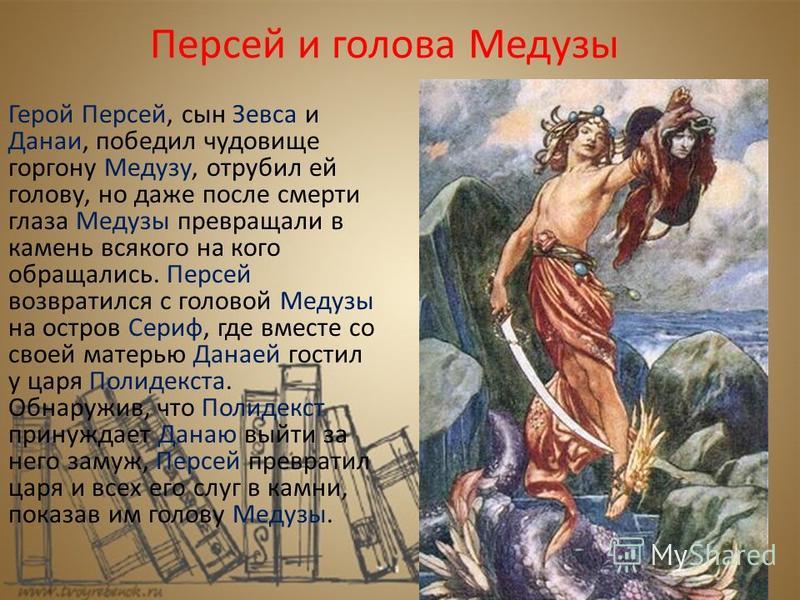 Персей и голова Медузы

Герой Персей, сын Зевса и Данаи, победил чудовище горгону Медузу, отрубил ей голову, но даже после смерти глаза Медузы превращали в камень всякого на кого обращались. Персей возвратился с головой Медузы на остров Сериф, где вместе со своей матерью Данаей гостил у царя Полидекста. Обнаружив, что Полидекст принуждает Данаю выйти за него замуж, Персей превратил царя и всех его слуг в камни, показав им голову Медузы.

www.tvoyrebenok.ru

MyShared